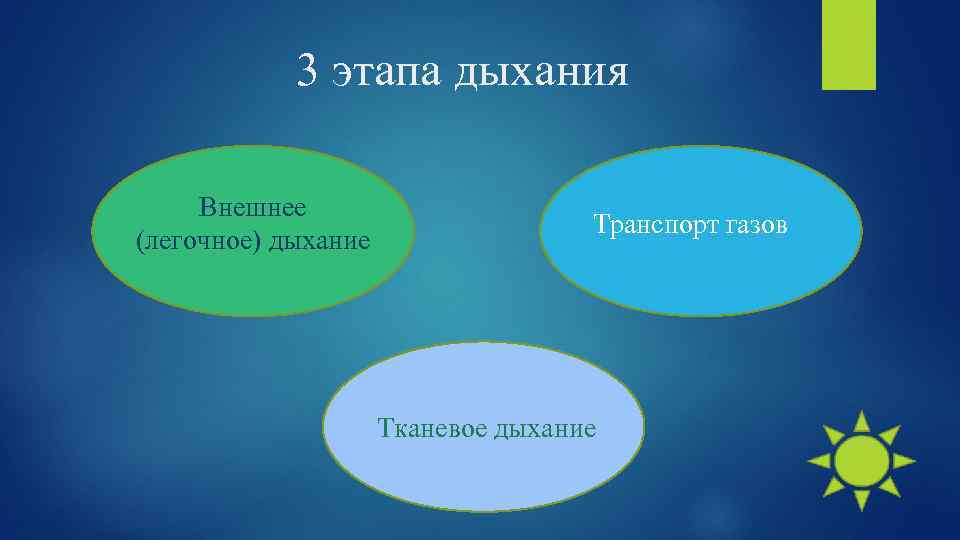 3 этапа дыхания

Внешнее (легочное) дыхание

Транспорт газов

Тканевое дыхание